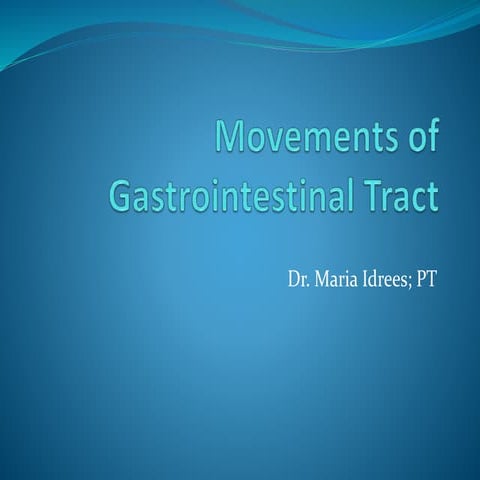 Movements of Gastrointestinal Tract

Dr. Maria Idrees; PT